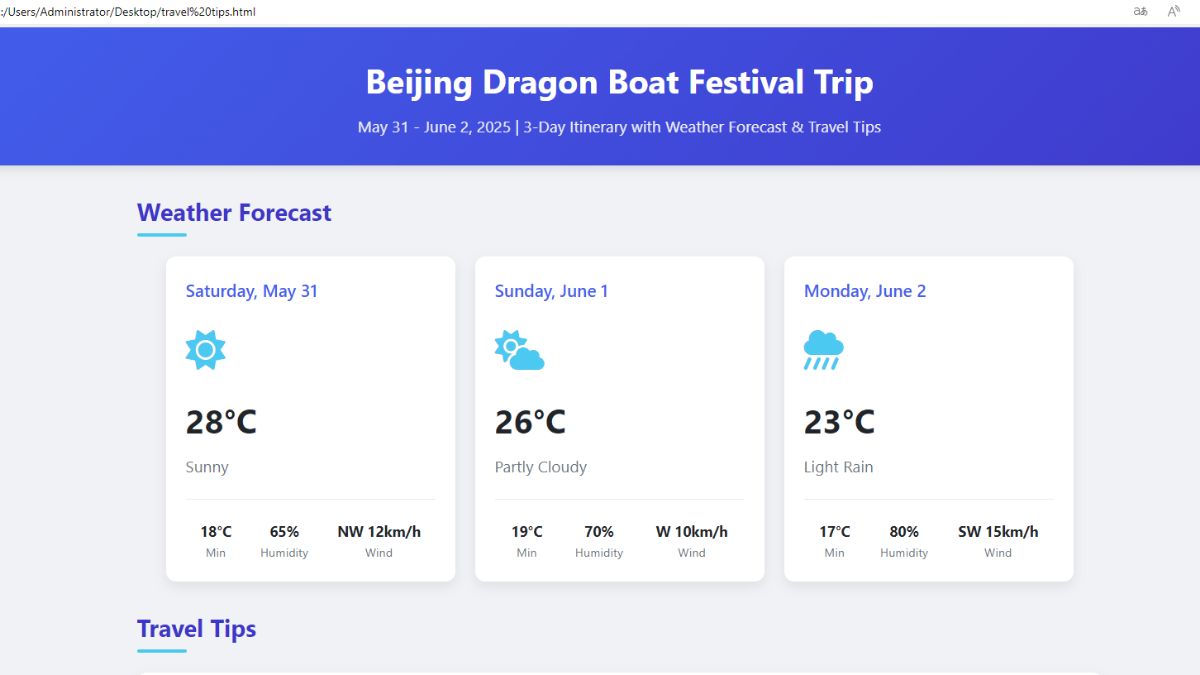 :/Users/Administrator/Desktop/travel%20tips.html

Beijing Dragon Boat Festival Trip

May 31 - June 2, 2025 | 3-Day Itinerary with Weather Forecast & Travel Tips

Weather Forecast

Saturday, May 31

28°C

Sunny

18°C Min
65% Humidity
NW 12km/h Wind

Sunday, June 1

26°C

Partly Cloudy

19°C Min
70% Humidity
W 10km/h Wind

Monday, June 2

23°C

Light Rain

17°C Min
80% Humidity
SW 15km/h Wind

Travel Tips